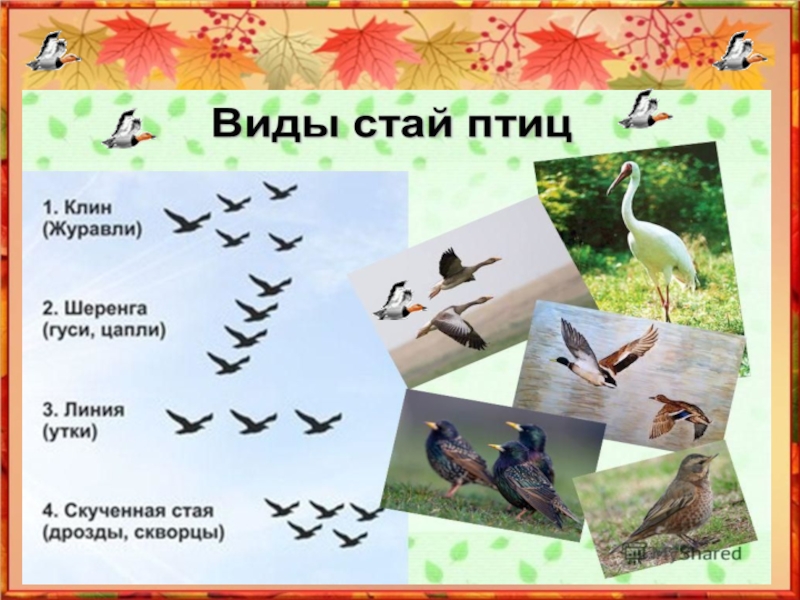 Виды стай птиц

1. Клин
(Журавли)

2. Шеренга
(гуси, цапли)

3. Линия
(утки)

4. Скученная стая
(дрозды, скворцы)

MyShared